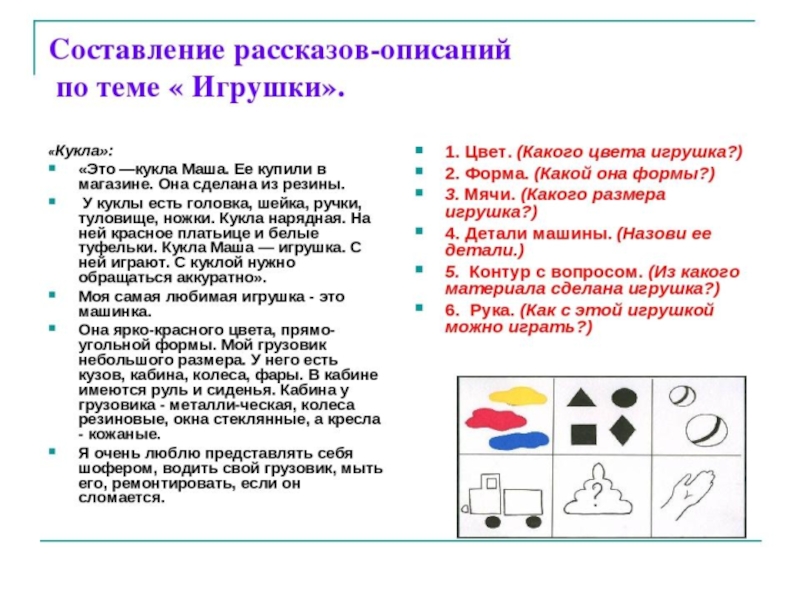 Составление рассказов-описаний по теме « Игрушки».

«Кукла»:

«Это —кукла Маша. Ее купили в магазине. Она сделана из резины.

У куклы есть головка, шейка, ручки, туловище, ножки. Кукла нарядная. На ней красное платьице и белые туфельки. Кукла Маша — игрушка. С ней играют. С куклой нужно обращаться аккуратно».

Моя самая любимая игрушка - это машинка.

Она ярко-красного цвета, прямо-угольной формы. Мой грузовик небольшого размера. У него есть кузов, кабина, колеса, фары. В кабине имеются руль и сиденья. Кабина у грузовика - металли-ческая, колеса резиновые, окна стеклянные, а кресла - кожаные.

Я очень люблю представлять себя шофером, водить свой грузовик, мыть его, ремонтировать, если он сломается.

1. Цвет. (Какого цвета игрушка?)

2. Форма. (Какой она формы?)

3. Мячи. (Какого размера игрушка?)

4. Детали машины. (Назови ее детали.)

5. Контур с вопросом. (Из какого материала сделана игрушка?)

6. Рука. (Как с этой игрушкой можно играть?)

?